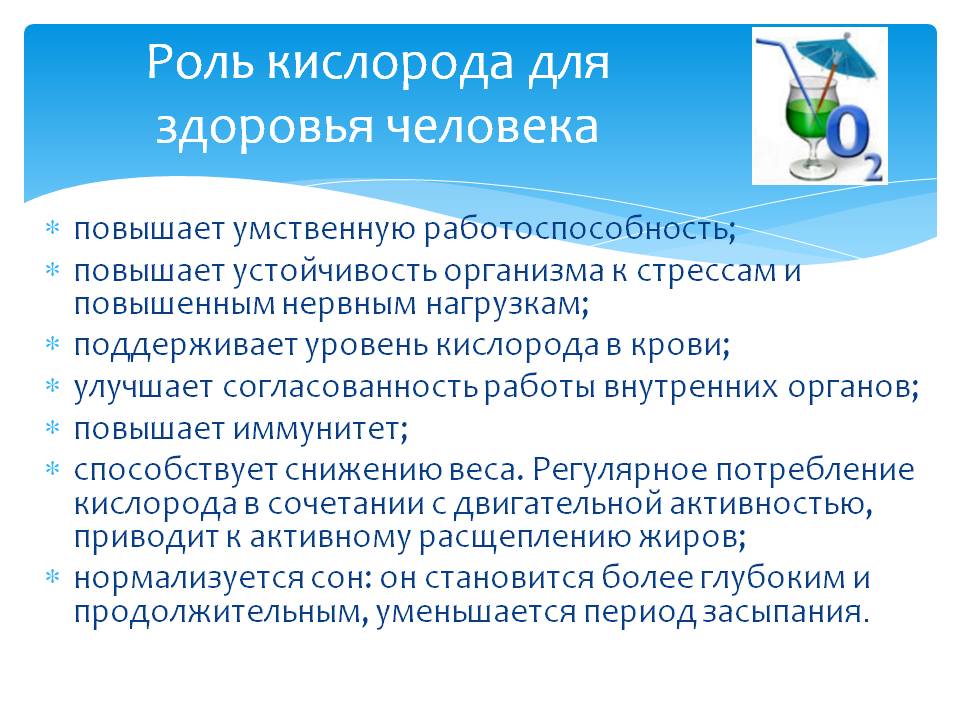 Роль кислорода для здоровья человека

$O_2$

* повышает умственную работоспособность;
* повышает устойчивость организма к стрессам и повышенным нервным нагрузкам;
* поддерживает уровень кислорода в крови;
* улучшает согласованность работы внутренних органов;
* повышает иммунитет;
* способствует снижению веса. Регулярное потребление кислорода в сочетании с двигательной активностью, приводит к активному расщеплению жиров;
* нормализуется сон: он становится более глубоким и продолжительным, уменьшается период засыпания.